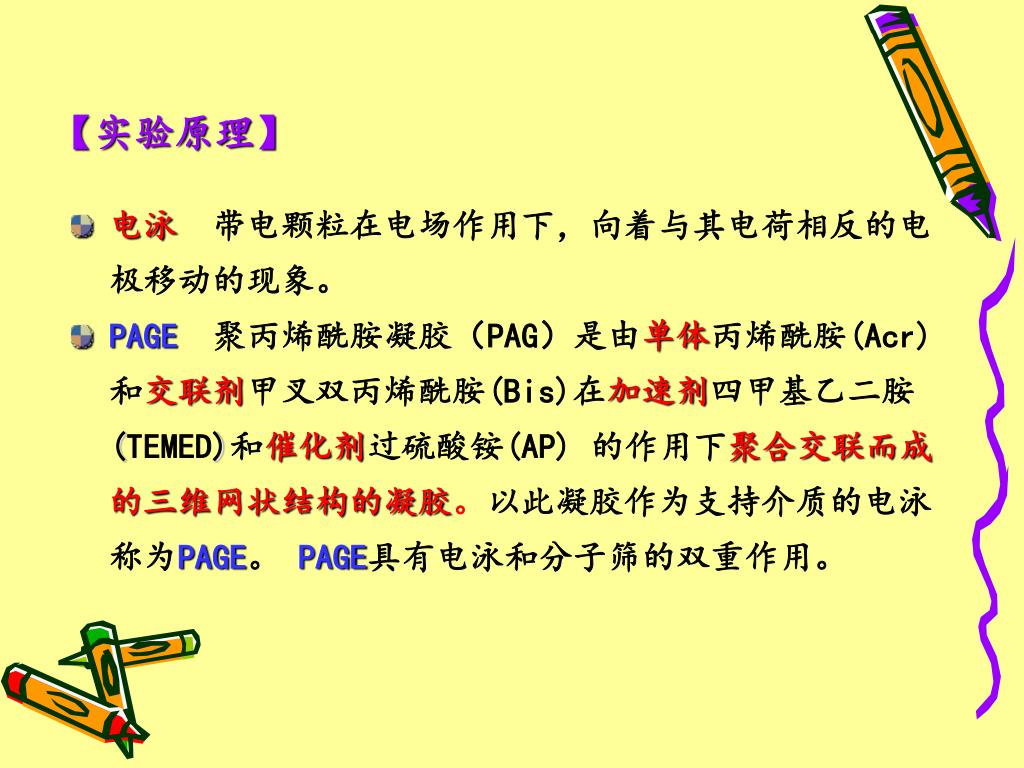 【实验原理】

电泳 带电颗粒在电场作用下，向着与其电荷相反的电极移动的现象。

PAGE 聚丙烯酰胺凝胶（PAG）是由单体丙烯酰胺(Acr)和交联剂甲叉双丙烯酰胺(Bis)在加速剂四甲基乙二胺(TEMED)和催化剂过硫酸铵(AP) 的作用下聚合交联而成的三维网状结构的凝胶。以此凝胶作为支持介质的电泳称为PAGE。 PAGE具有电泳和分子筛的双重作用。